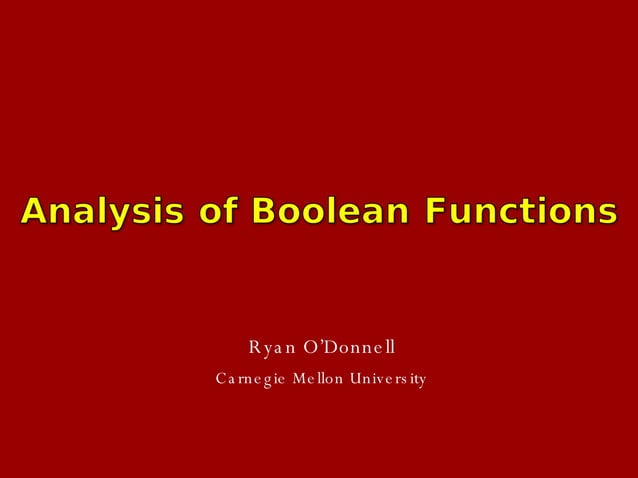 Analysis of Boolean Functions

Ryan O'Donnell

Carnegie Mellon University